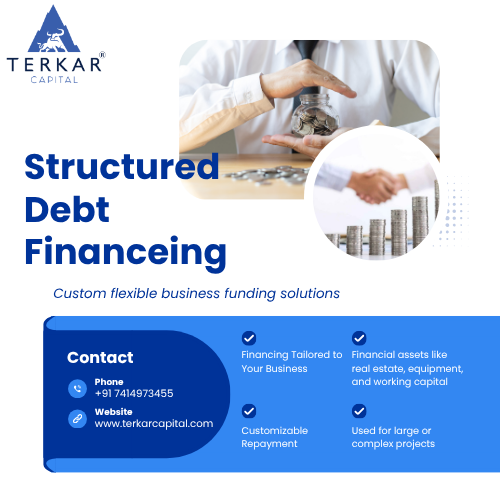 TERKAR®
CAPITAL

Structured Debt Financeing

Custom flexible business funding solutions

Contact

Phone
+91 7414973455

Website
www.terkarcapital.com

Financing Tailored to Your Business

Financial assets like real estate, equipment, and working capital

Customizable Repayment

Used for large or complex projects